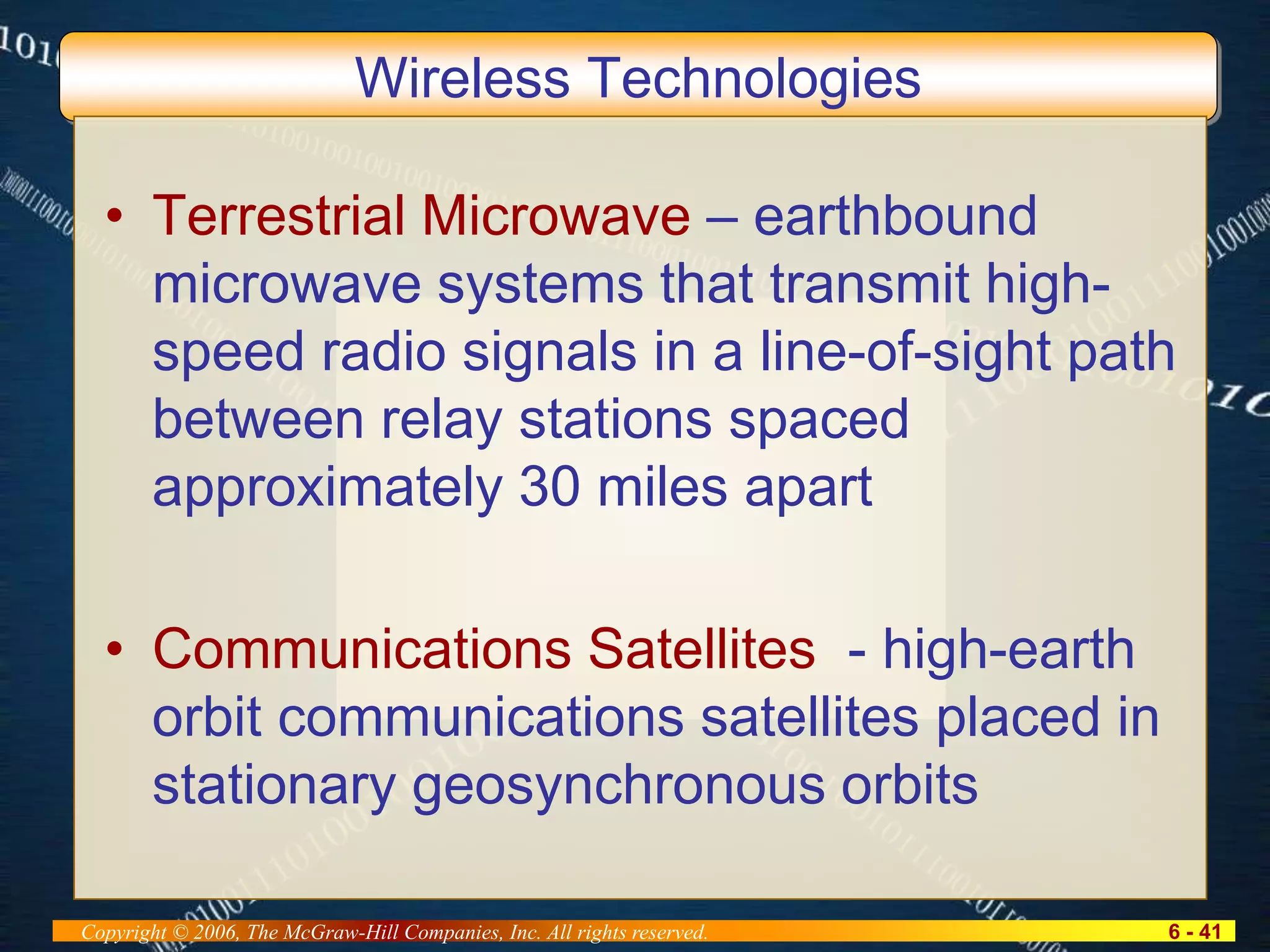 Wireless Technologies

• Terrestrial Microwave – earthbound microwave systems that transmit high-speed radio signals in a line-of-sight path between relay stations spaced approximately 30 miles apart

• Communications Satellites - high-earth orbit communications satellites placed in stationary geosynchronous orbits

Copyright © 2006, The McGraw-Hill Companies, Inc. All rights reserved.

6 - 41